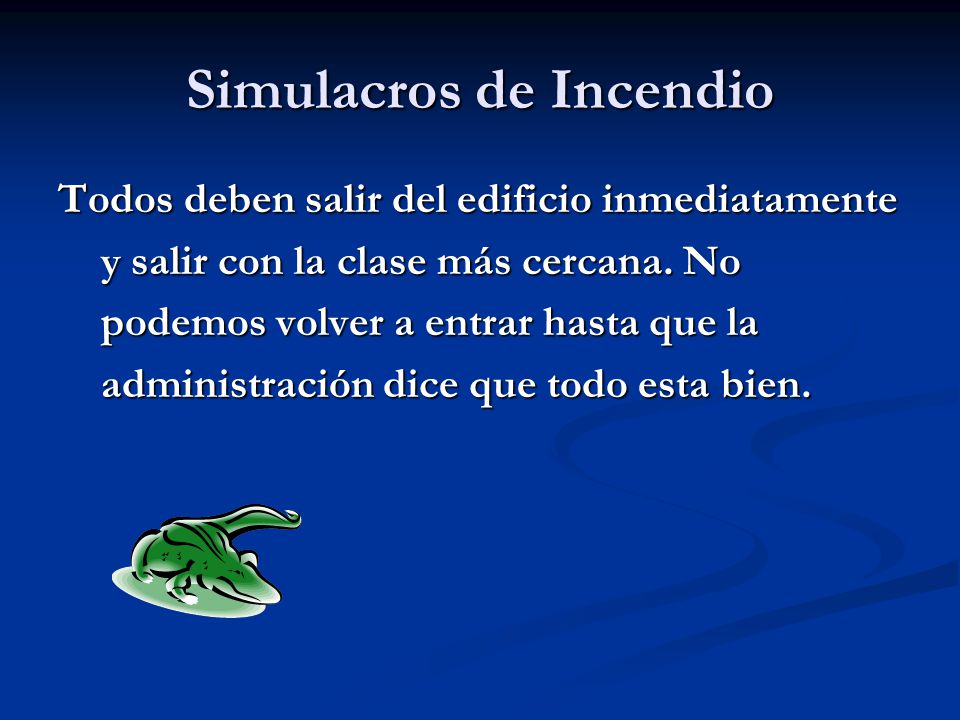 Simulacros de Incendio

Todos deben salir del edificio inmediatamente y salir con la clase más cercana. No podemos volver a entrar hasta que la administración dice que todo esta bien.